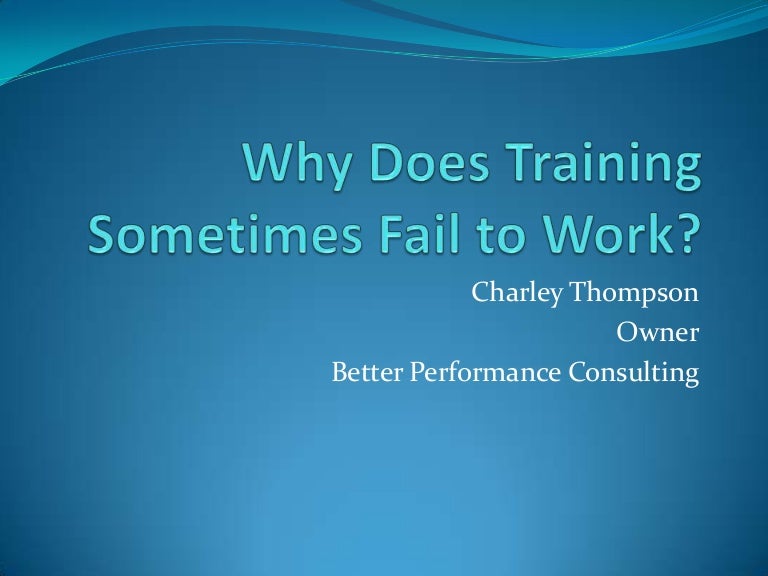 Why Does Training Sometimes Fail to Work?

Charley Thompson
Owner
Better Performance Consulting